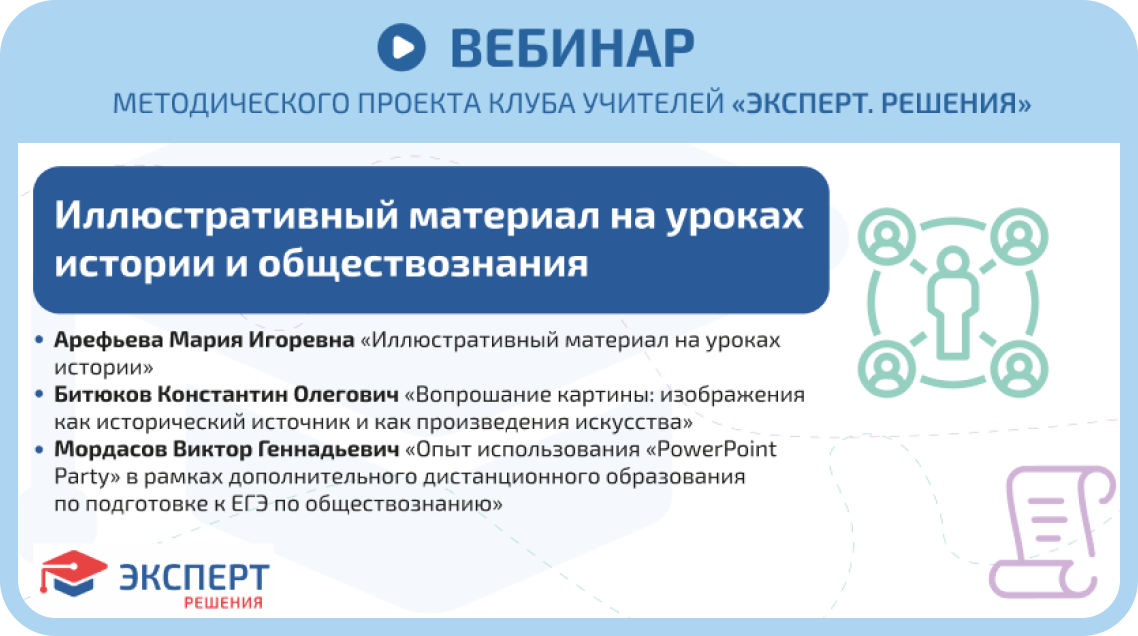 ВЕБИНАР

МЕТОДИЧЕСКОГО ПРОЕКТА КЛУБА УЧИТЕЛЕЙ «ЭКСПЕРТ. РЕШЕНИЯ»

Иллюстративный материал на уроках истории и обществознания

• Арефьева Мария Игоревна «Иллюстративный материал на уроках истории»
• Битюков Константин Олегович «Вопрошание картины: изображения как исторический источник и как произведения искусства»
• Мордасов Виктор Геннадьевич «Опыт использования «PowerPoint Party» в рамках дополнительного дистанционного образования по подготовке к ЕГЭ по обществознанию»

ЭКСПЕРТ
РЕШЕНИЯ